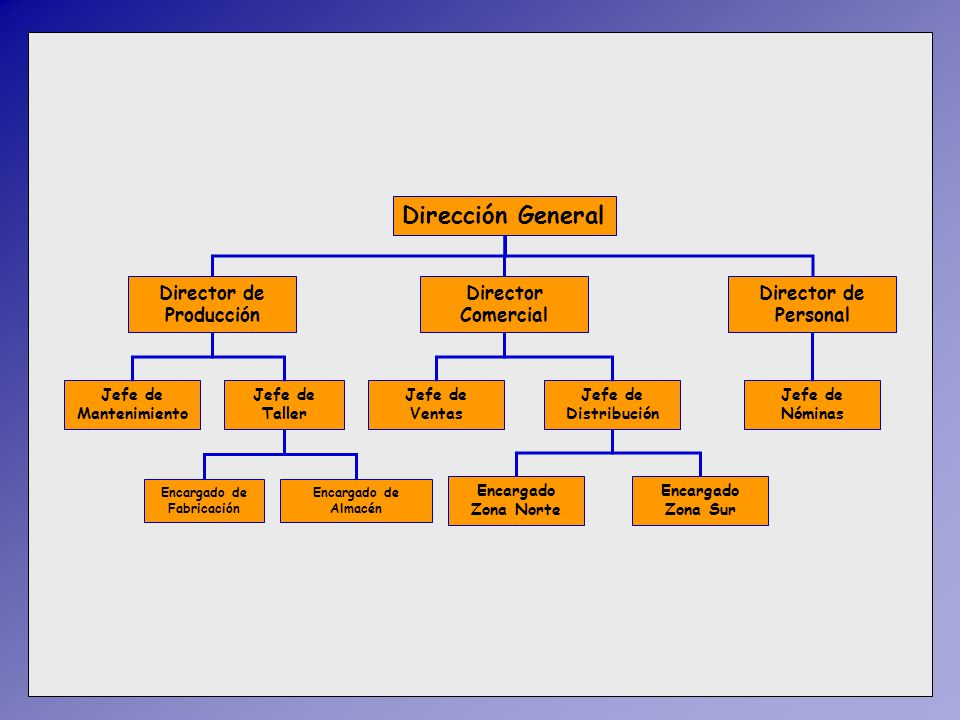 Dirección General

Director de Producción

Director Comercial

Director de Personal

Jefe de Mantenimiento

Jefe de Taller

Jefe de Ventas

Jefe de Distribución

Jefe de Nóminas

Encargado de Fabricación

Encargado de Almacén

Encargado Zona Norte

Encargado Zona Sur